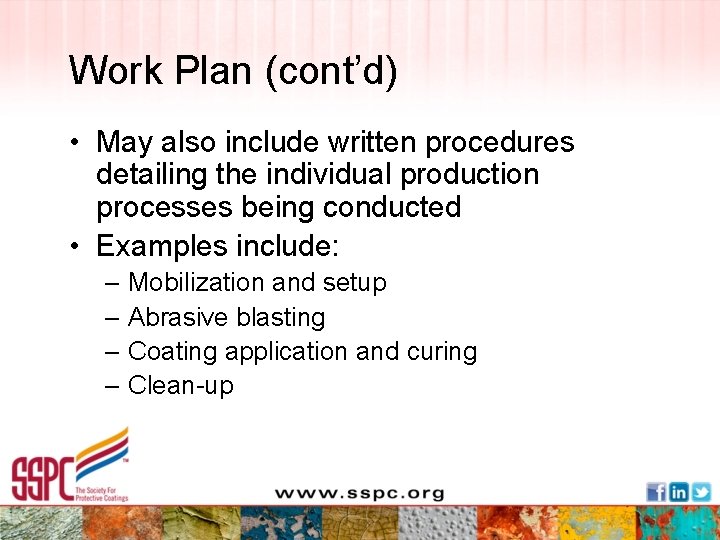 Work Plan (cont'd)

• May also include written procedures detailing the individual production processes being conducted
• Examples include:
– Mobilization and setup
– Abrasive blasting
– Coating application and curing
– Clean-up

SSPC™ The Society For Protective Coatings

www.sspc.org

f in